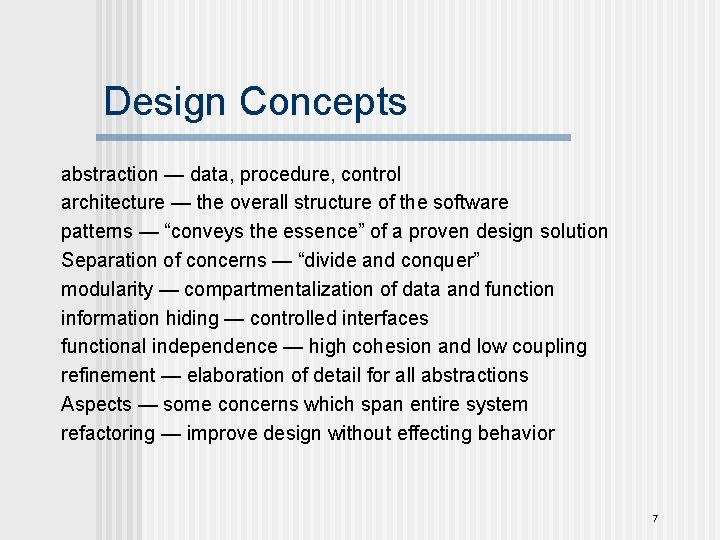 Design Concepts

abstraction — data, procedure, control
architecture — the overall structure of the software
patterns — “conveys the essence” of a proven design solution
Separation of concerns — “divide and conquer”
modularity — compartmentalization of data and function
information hiding — controlled interfaces
functional independence — high cohesion and low coupling
refinement — elaboration of detail for all abstractions
Aspects — some concerns which span entire system
refactoring — improve design without effecting behavior

7